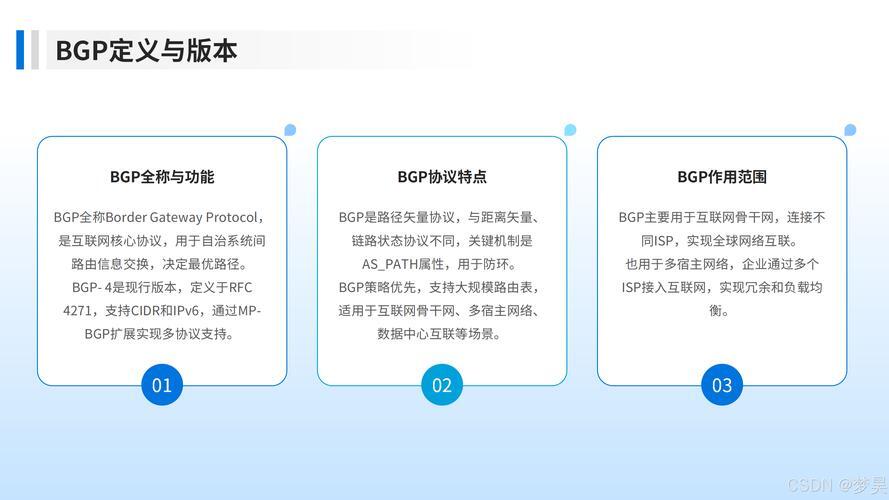 BGP定义与版本

BGP全称与功能

BGP全称Border Gateway Protocol，是互联网核心协议，用于自治系统间路由信息交换，决定最优路径。
BGP- 4是现行版本，定义于RFC 4271，支持CIDR和IPv6，通过MP-BGP扩展实现多协议支持。

01

BGP协议特点

BGP是路径矢量协议，与距离矢量、链路状态协议不同，关键机制是AS_PATH属性，用于防环。
BGP策略优先，支持大规模路由表，适用于互联网骨干网、多宿主网络、数据中心互联等场景。

02

BGP作用范围

BGP主要用于互联网骨干网，连接不同ISP，实现全球网络互联。
也用于多宿主网络，企业通过多个ISP接入互联网，实现冗余和负载均衡。

03

CSDN @梦昊